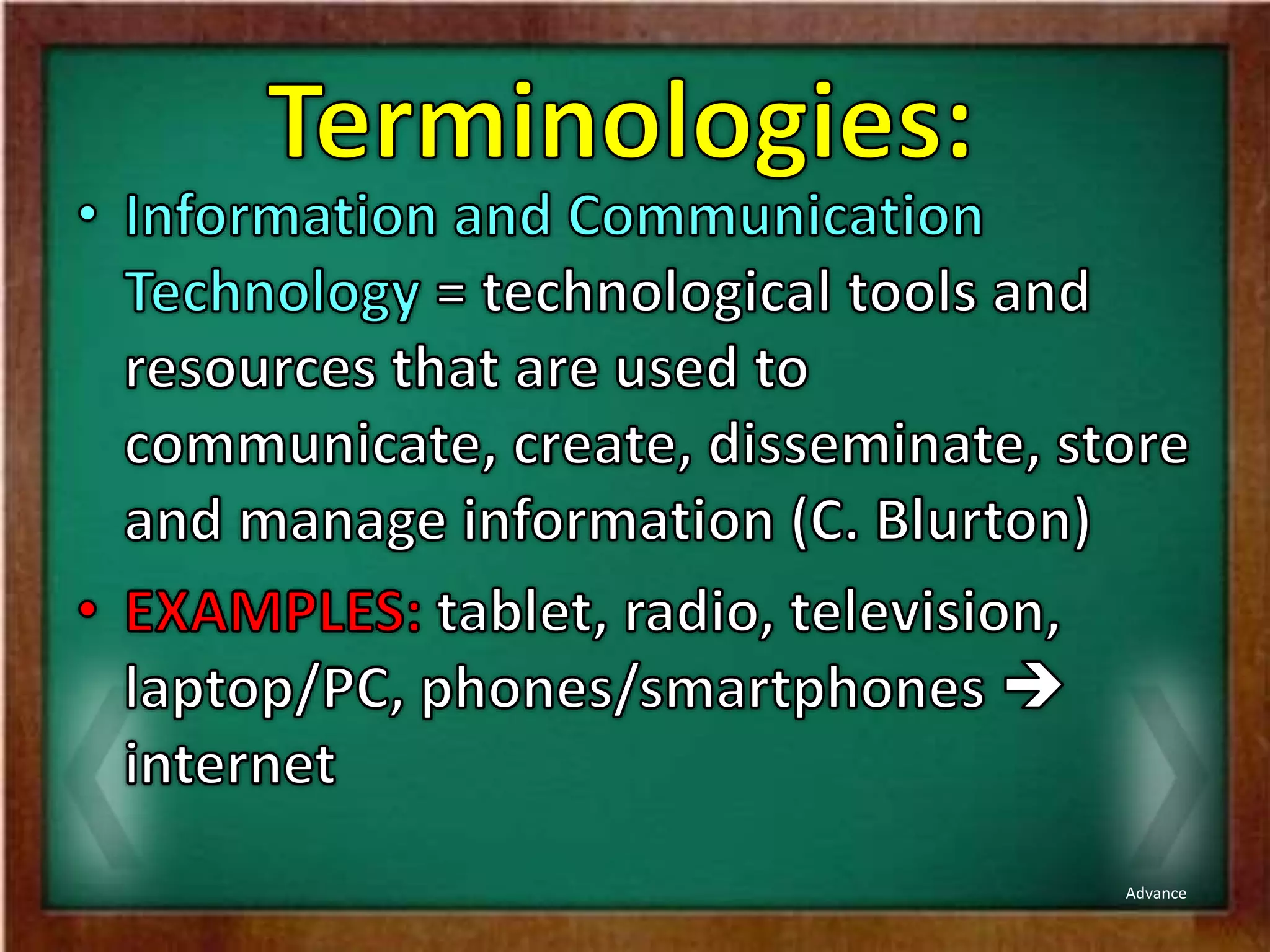 Terminologies:

• Information and Communication Technology = technological tools and resources that are used to communicate, create, disseminate, store and manage information (C. Blurton)

• EXAMPLES: tablet, radio, television, laptop/PC, phones/smartphones → internet

Advance